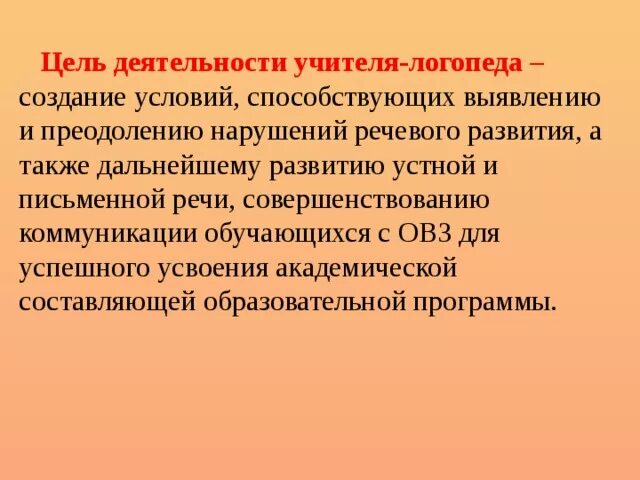 Цель деятельности учителя-логопеда – создание условий, способствующих выявлению и преодолению нарушений речевого развития, а также дальнейшему развитию устной и письменной речи, совершенствованию коммуникации обучающихся с ОВЗ для успешного усвоения академической составляющей образовательной программы.